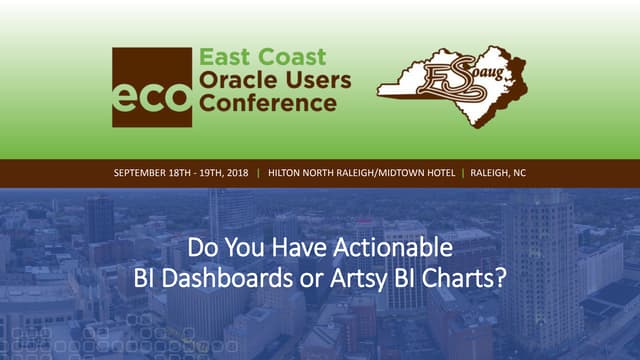 eco East Coast Oracle Users Conference

ESoaug

SEPTEMBER 18TH - 19TH, 2018 | HILTON NORTH RALEIGH/MIDTOWN HOTEL | RALEIGH, NC

Do You Have Actionable BI Dashboards or Artsy BI Charts?